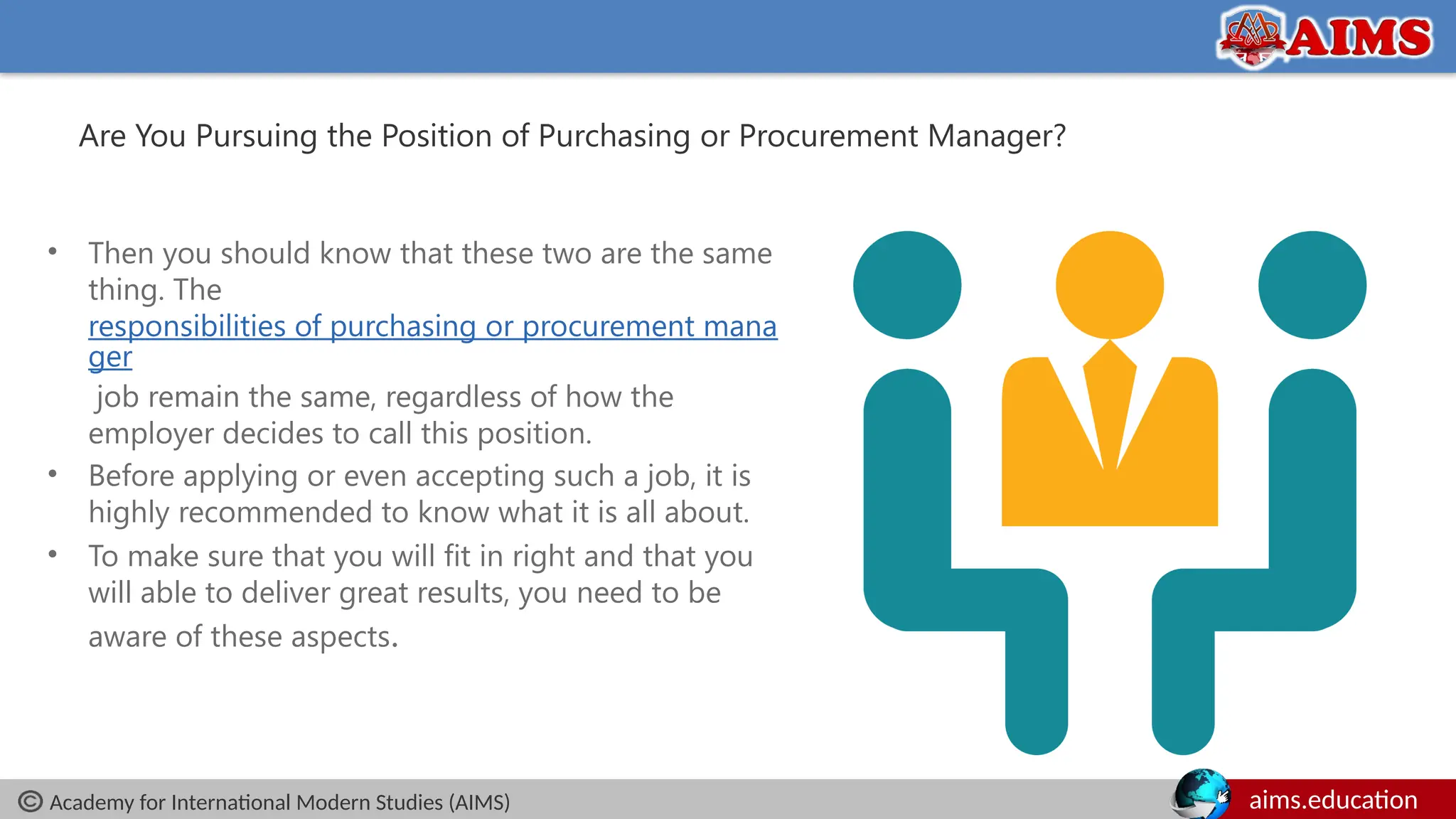 AIMS

Are You Pursuing the Position of Purchasing or Procurement Manager?

• Then you should know that these two are the same thing. The responsibilities of purchasing or procurement manager job remain the same, regardless of how the employer decides to call this position.
• Before applying or even accepting such a job, it is highly recommended to know what it is all about.
• To make sure that you will fit in right and that you will able to deliver great results, you need to be aware of these aspects.

© Academy for International Modern Studies (AIMS)

aims.education